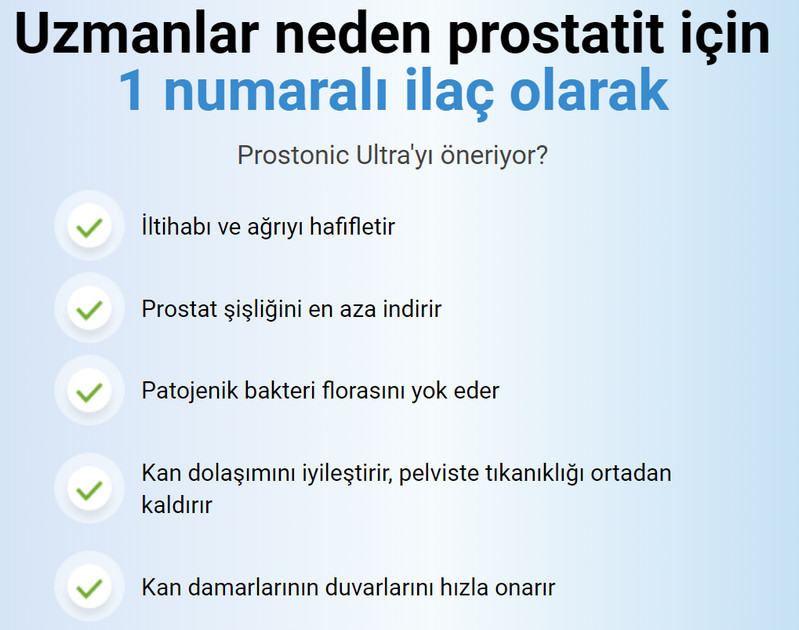 Uzmanlar neden prostatit için
1 numaralı ilaç olarak

Prostonic Ultra'yı öneriyor?

İltihabı ve ağrıyı hafifletir

Prostat şişliğini en aza indirir

Patojenik bakteri florasını yok eder

Kan dolaşımını iyileştirir, pelviste tıkanıklığı ortadan kaldırır

Kan damarlarının duvarlarını hızla onarır